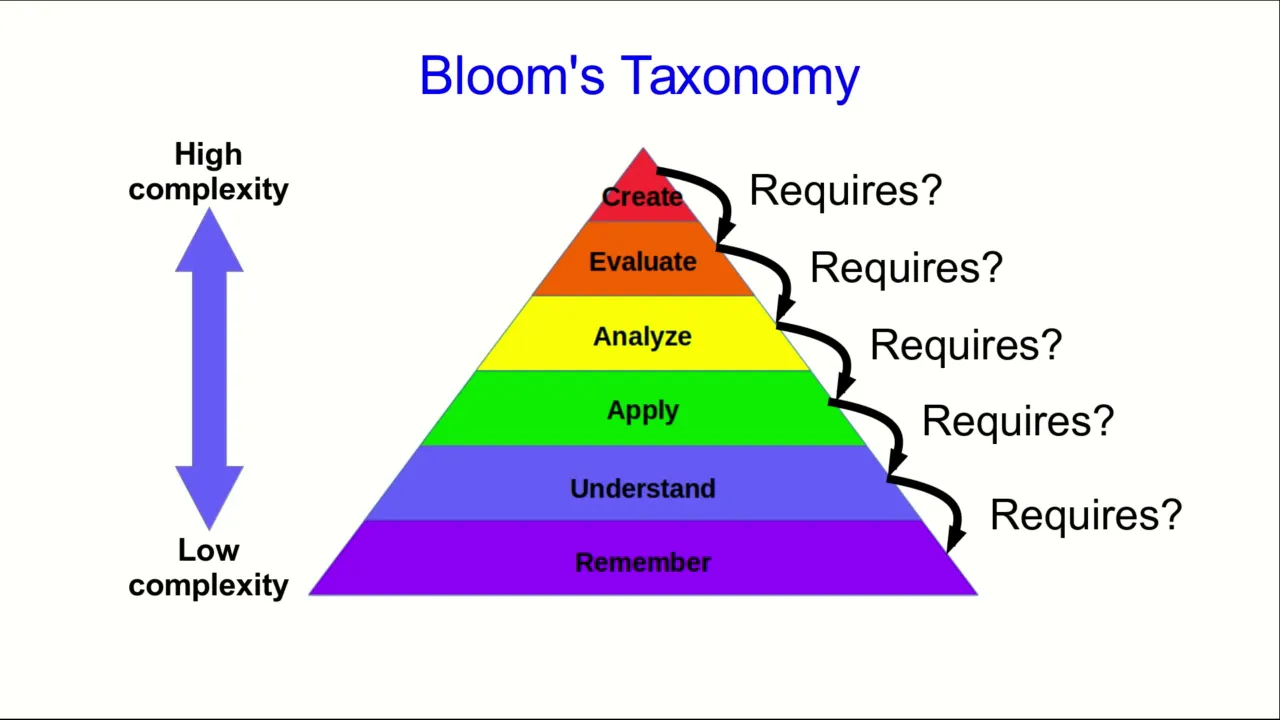 Bloom's Taxonomy

High complexity

Low complexity

Create

Evaluate

Analyze

Apply

Understand

Remember

Requires?

Requires?

Requires?

Requires?

Requires?